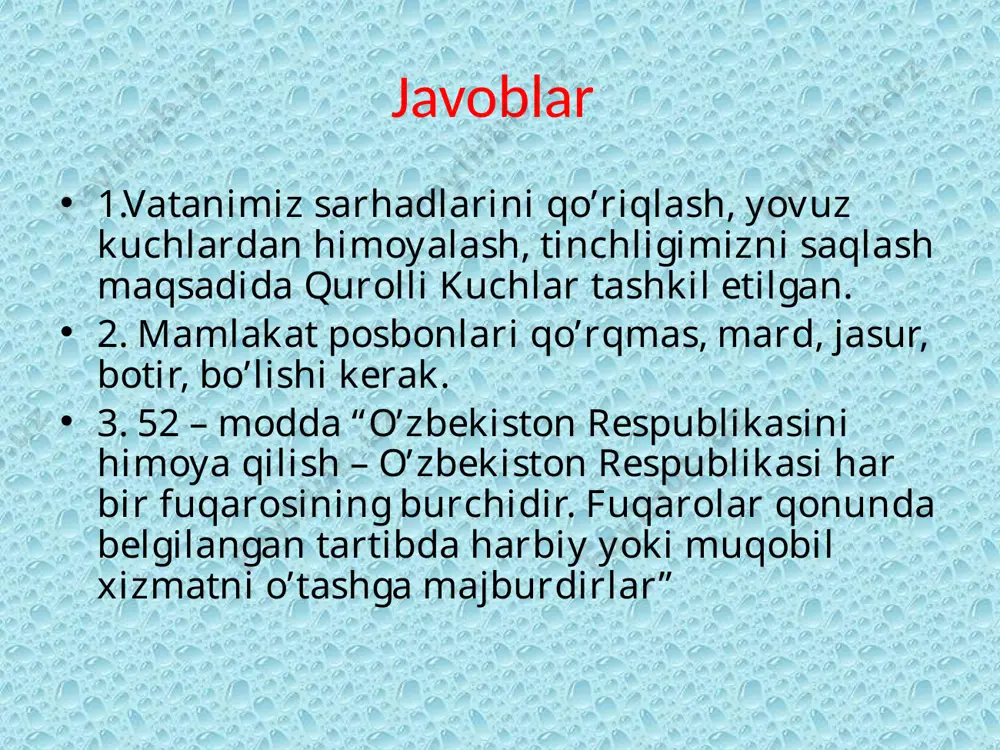 Javoblar

• 1.Vatanimiz sarhadlarini qo’riqlash, yovuz kuchlardan himoyalash, tinchligimizni saqlash maqsadida Qurolli Kuchlar tashkil etilgan.
• 2. Mamlakat posbonlari qo’rqmas, mard, jasur, botir, bo’lishi kerak.
• 3. 52 – modda “O’zbekiston Respublikasini himoya qilish – O’zbekiston Respublikasi har bir fuqarosining burchidir. Fuqarolar qonunda belgilangan tartibda harbiy yoki muqobil xizmatni o’tashga majburdirlar”